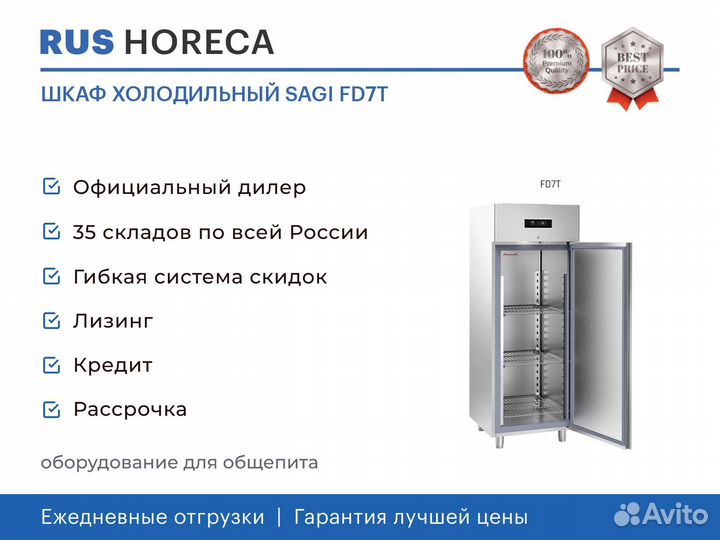 RUS HORECA

100% Premium Quality

BEST PRICE

ШКАФ ХОЛОДИЛЬНЫЙ SAGI FD7T

Официальный дилер

35 складов по всей России

Гибкая система скидок

Лизинг

Кредит

Рассрочка

FD7T

оборудование для общепита

Ежедневные отгрузки | Гарантия лучшей цены

Avito